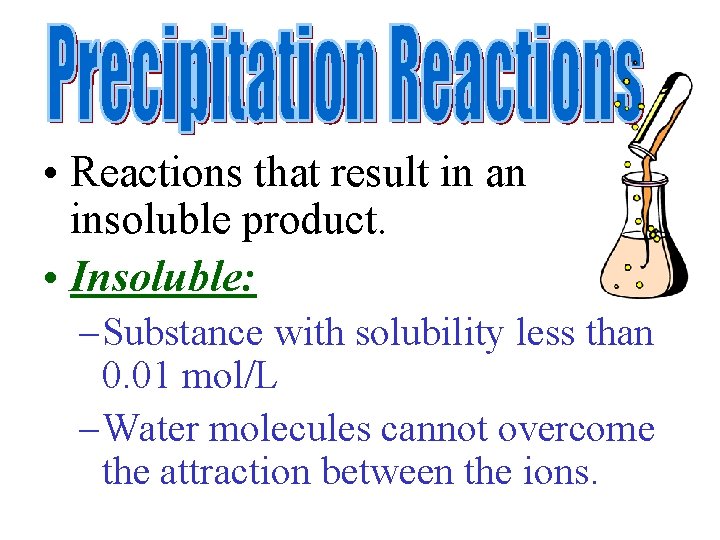 Precipitation Reactions

• Reactions that result in an insoluble product.

• Insoluble:

– Substance with solubility less than 0.01 mol/L

– Water molecules cannot overcome the attraction between the ions.